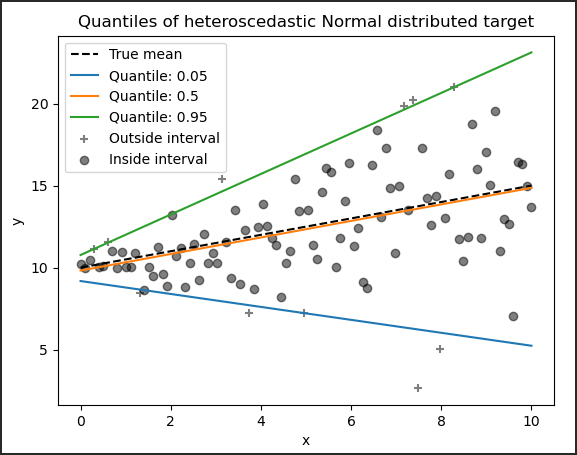 Quantiles of heteroscedastic Normal distributed target

True mean
Quantile: 0.05
Quantile: 0.5
Quantile: 0.95
Outside interval
Inside interval

y

20
15
10
5

0
2
4
6
8
10

x